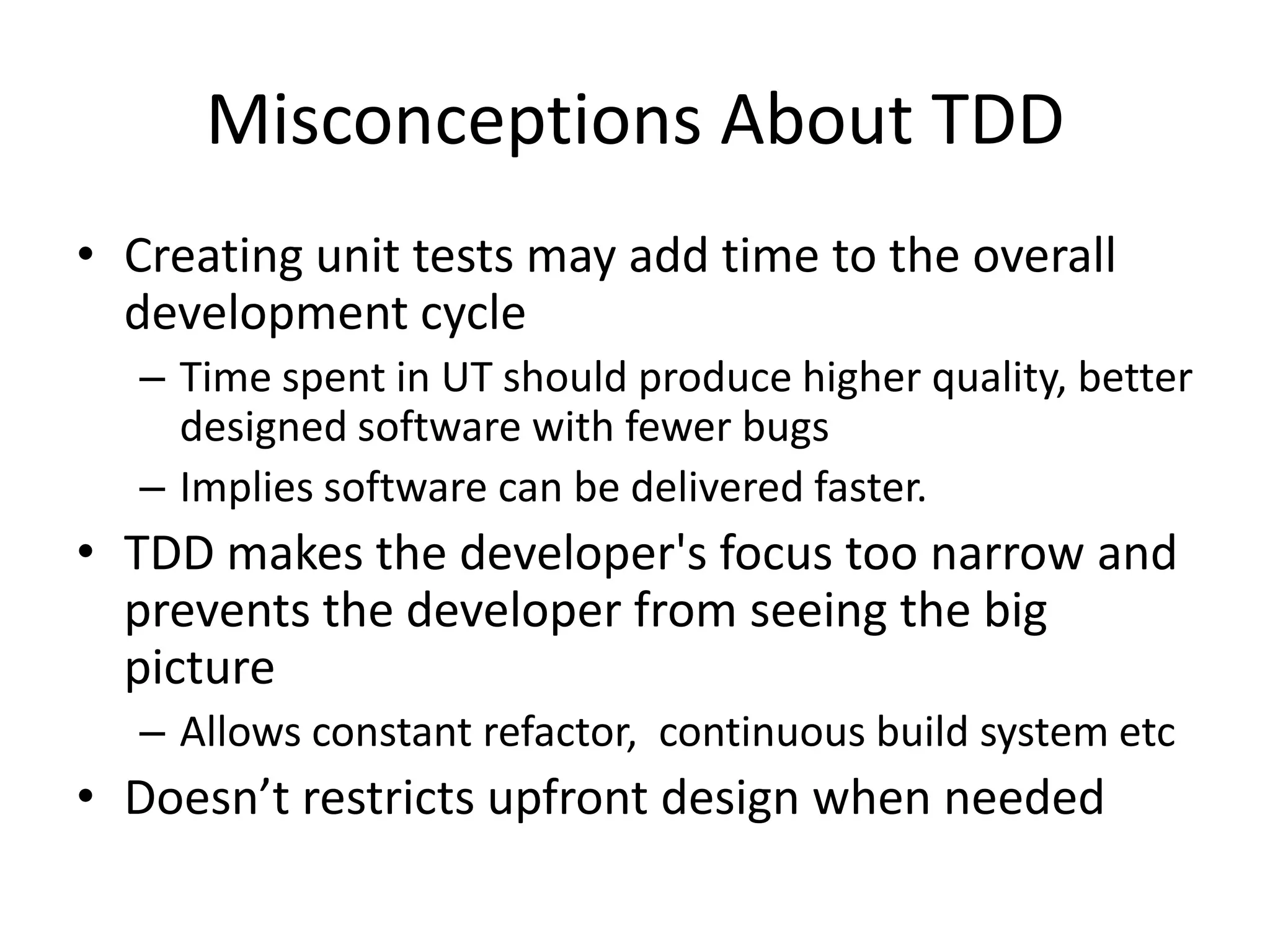 Misconceptions About TDD

• Creating unit tests may add time to the overall development cycle
  – Time spent in UT should produce higher quality, better designed software with fewer bugs
  – Implies software can be delivered faster.
• TDD makes the developer's focus too narrow and prevents the developer from seeing the big picture
  – Allows constant refactor,  continuous build system etc
• Doesn’t restricts upfront design when needed